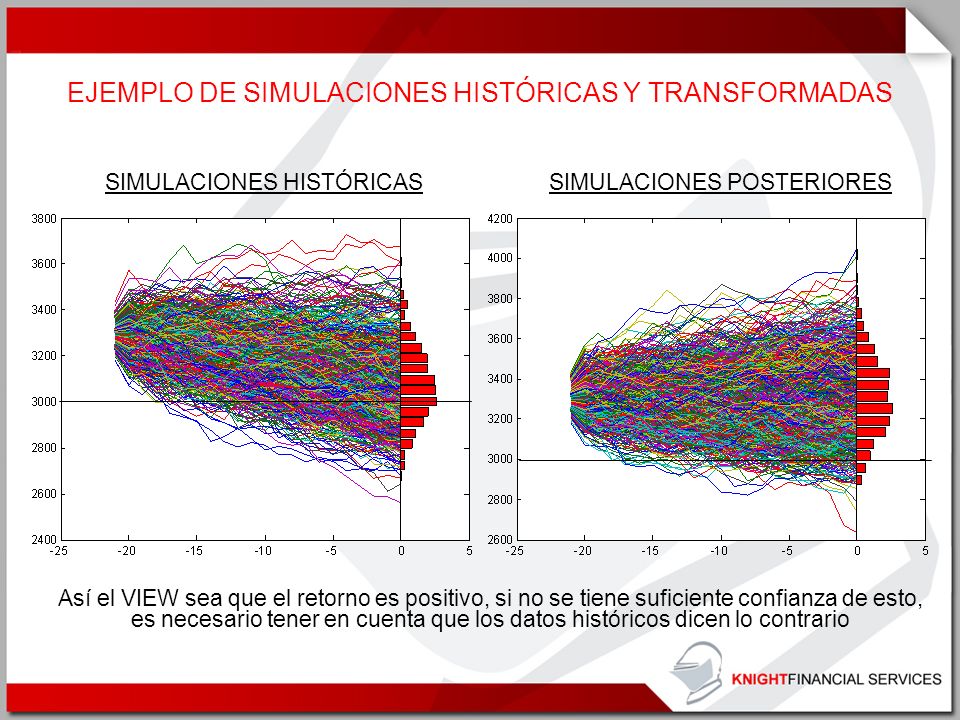 EJEMPLO DE SIMULACIONES HISTÓRICAS Y TRANSFORMADAS

SIMULACIONES HISTÓRICAS

3800
3600
3400
3200
3000
2800
2600
2400
-25 -20 -15 -10 -5 0 5

SIMULACIONES POSTERIORES

4200
4000
3800
3600
3400
3200
3000
2800
2600
-25 -20 -15 -10 -5 0 5

Así el VIEW sea que el retorno es positivo, si no se tiene suficiente confianza de esto, es necesario tener en cuenta que los datos históricos dicen lo contrario

KNIGHTFINANCIAL SERVICES